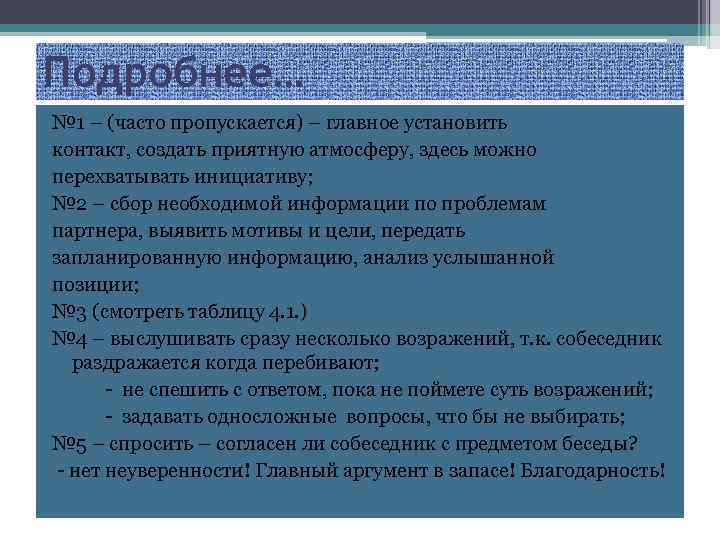 Подробнее…

№1 – (часто пропускается) – главное установить контакт, создать приятную атмосферу, здесь можно перехватывать инициативу;
№2 – сбор необходимой информации по проблемам партнера, выявить мотивы и цели, передать запланированную информацию, анализ услышанной позиции;
№3 (смотреть таблицу 4.1.)
№4 – выслушивать сразу несколько возражений, т.к. собеседник раздражается когда перебивают;
- не спешить с ответом, пока не поймете суть возражений;
- задавать односложные вопросы, что бы не выбирать;
№5 – спросить – согласен ли собеседник с предметом беседы?
- нет неуверенности! Главный аргумент в запасе! Благодарность!